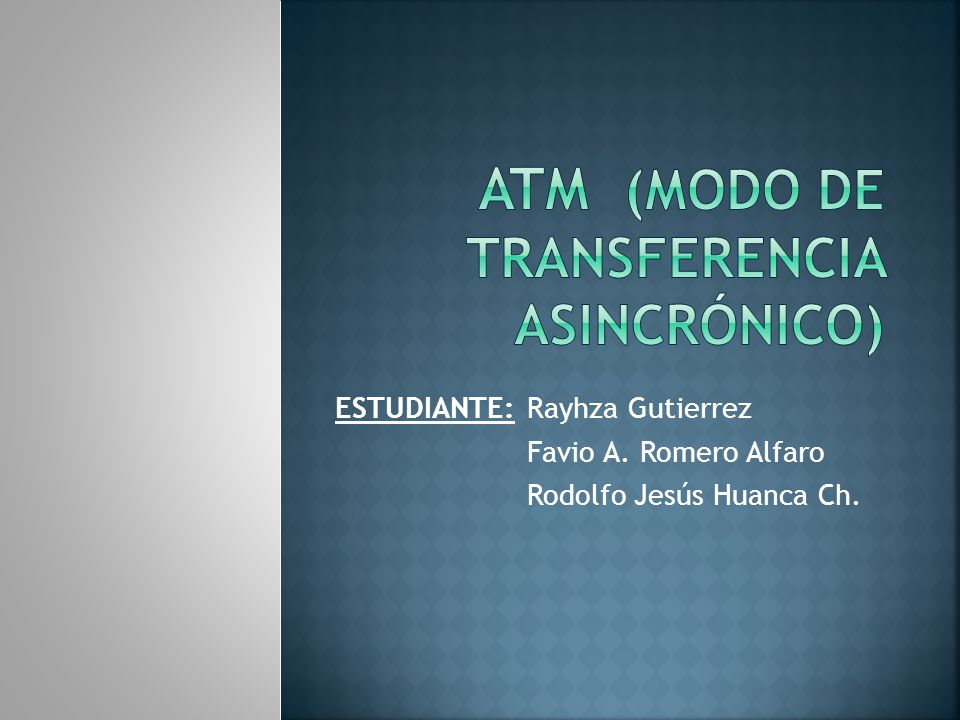 ATM (MODO DE TRANSFERENCIA ASINCRÓNICO)

ESTUDIANTE: Rayhza Gutierrez
Favio A. Romero Alfaro
Rodolfo Jesús Huanca Ch.